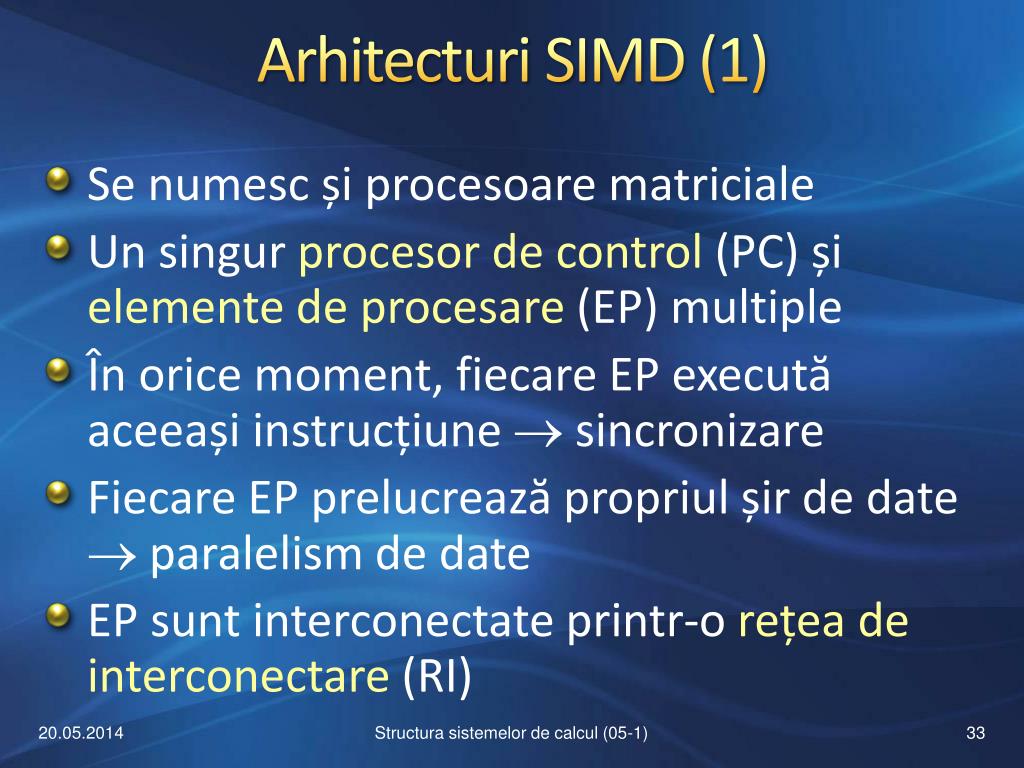 Arhitecturi SIMD (1)

Se numesc și procesoare matriciale

Un singur procesor de control (PC) și elemente de procesare (EP) multiple

În orice moment, fiecare EP execută aceeași instrucțiune $\rightarrow$ sincronizare

Fiecare EP prelucrează propriul șir de date $\rightarrow$ paralelism de date

EP sunt interconectate printr-o rețea de interconectare (RI)

20.05.2014

Structura sistemelor de calcul (05-1)

33